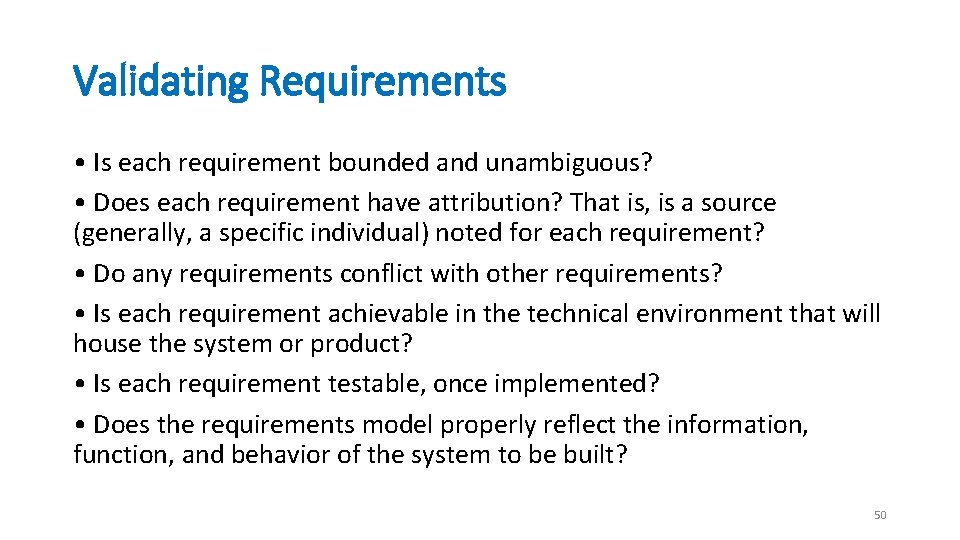 Validating Requirements

• Is each requirement bounded and unambiguous?

• Does each requirement have attribution? That is, is a source (generally, a specific individual) noted for each requirement?

• Do any requirements conflict with other requirements?

• Is each requirement achievable in the technical environment that will house the system or product?

• Is each requirement testable, once implemented?

• Does the requirements model properly reflect the information, function, and behavior of the system to be built?

50